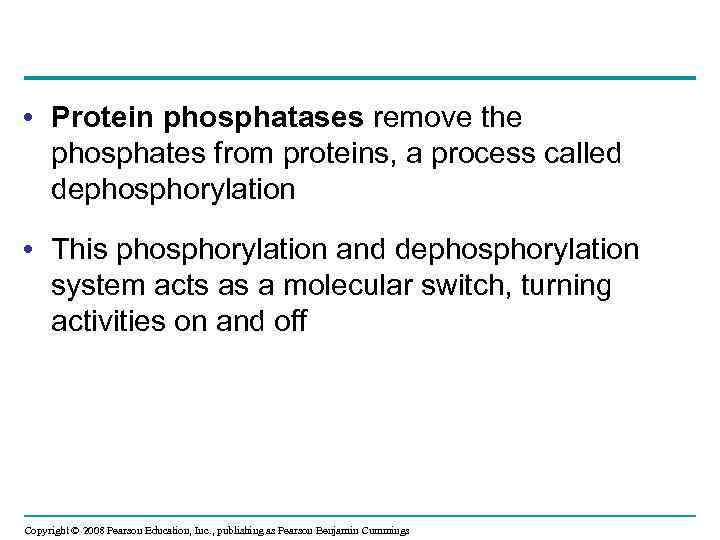 • Protein phosphatases remove the phosphates from proteins, a process called dephosphorylation

• This phosphorylation and dephosphorylation system acts as a molecular switch, turning activities on and off

Copyright © 2008 Pearson Education, Inc., publishing as Pearson Benjamin Cummings